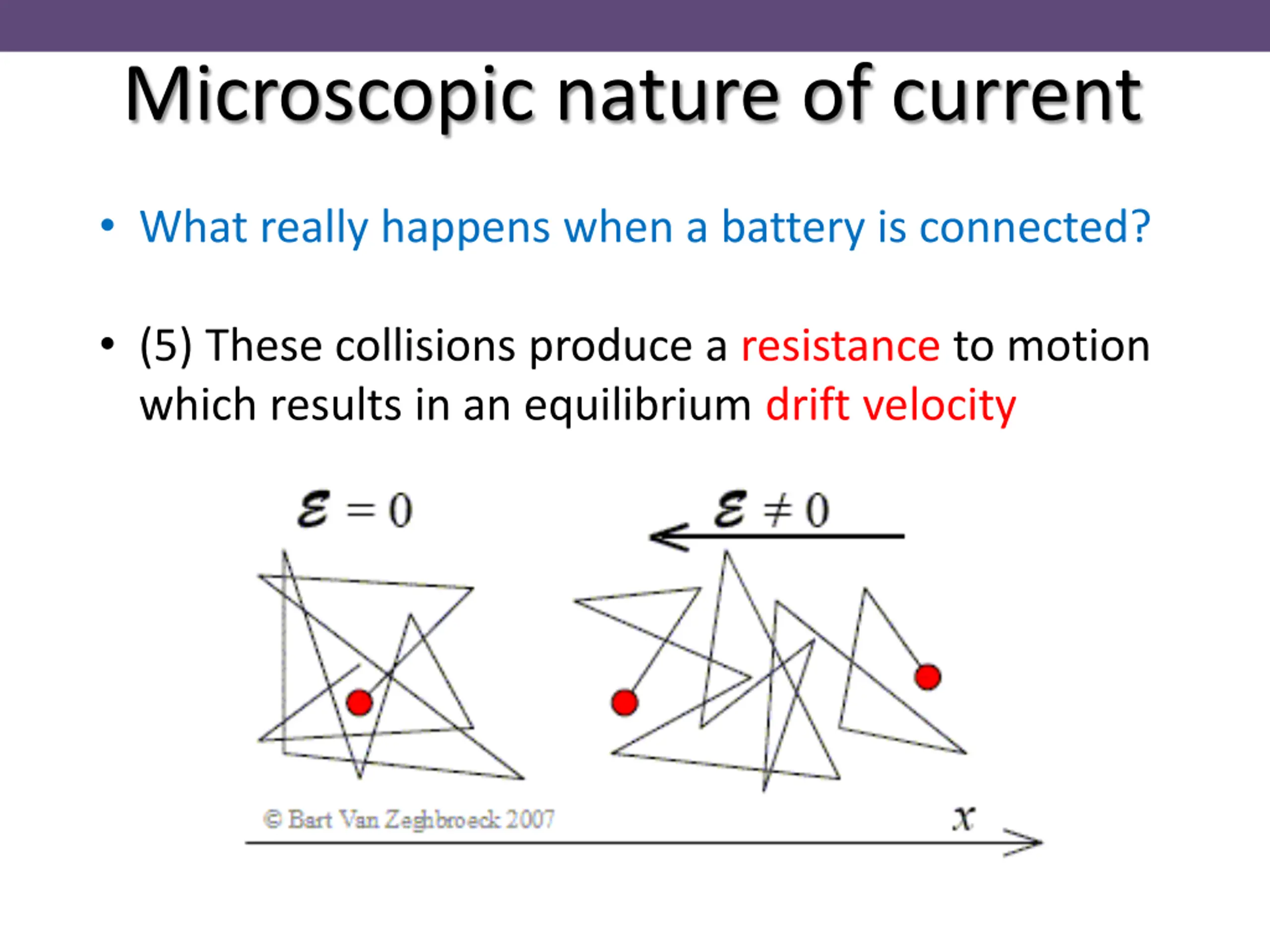 Microscopic nature of current

• What really happens when a battery is connected?

• (5) These collisions produce a resistance to motion which results in an equilibrium drift velocity

$\mathcal{E} = 0$

$\mathcal{E} \neq 0$

© Bart Van Zeghbroeck 2007

$x$